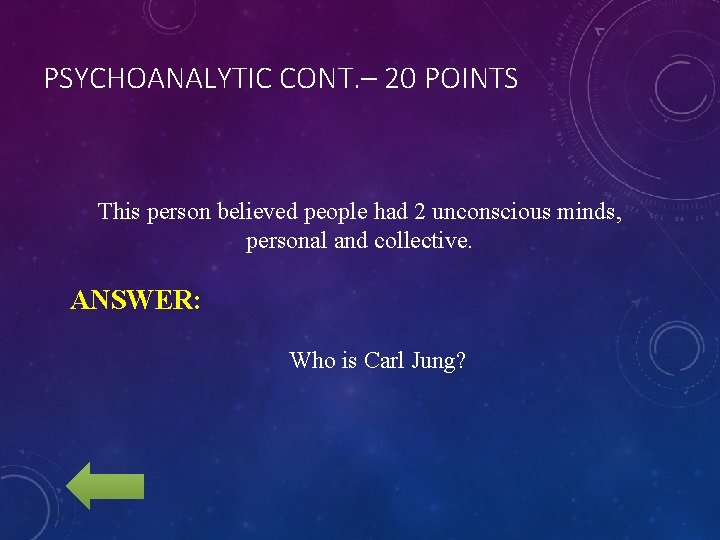 PSYCHOANALYTIC CONT.– 20 POINTS

This person believed people had 2 unconscious minds, personal and collective.

ANSWER:

Who is Carl Jung?